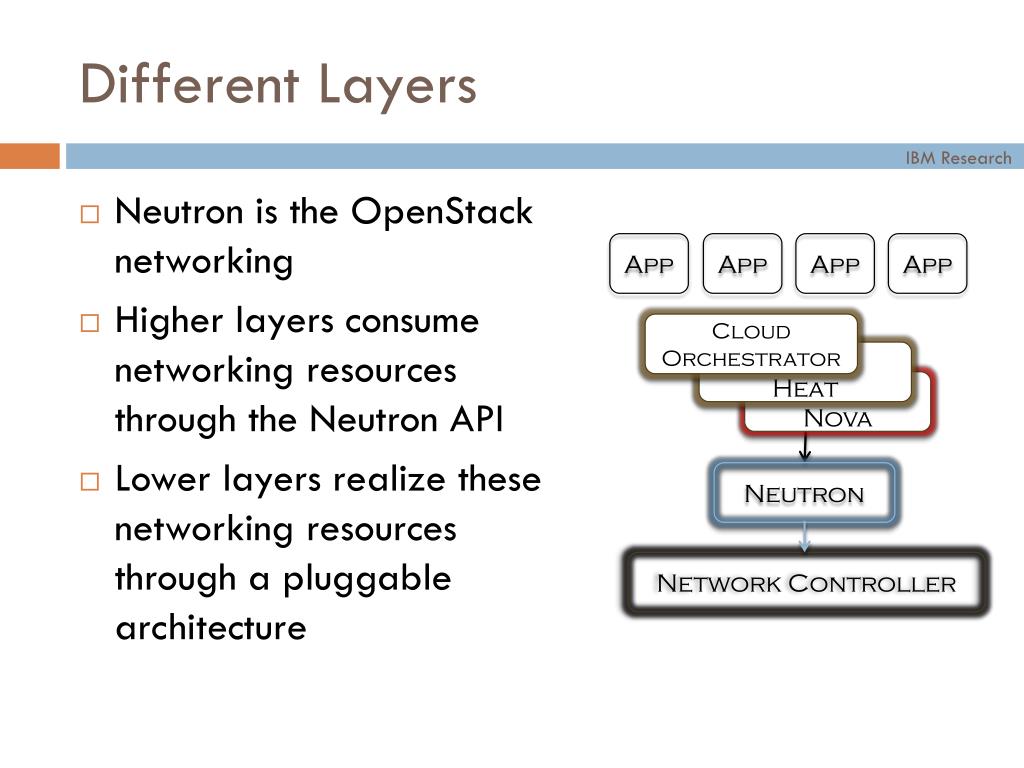 Different Layers

IBM Research

□ Neutron is the OpenStack networking

□ Higher layers consume networking resources through the Neutron API

□ Lower layers realize these networking resources through a pluggable architecture

App App App App

Cloud Orchestrator

Heat

Nova

Neutron

Network Controller